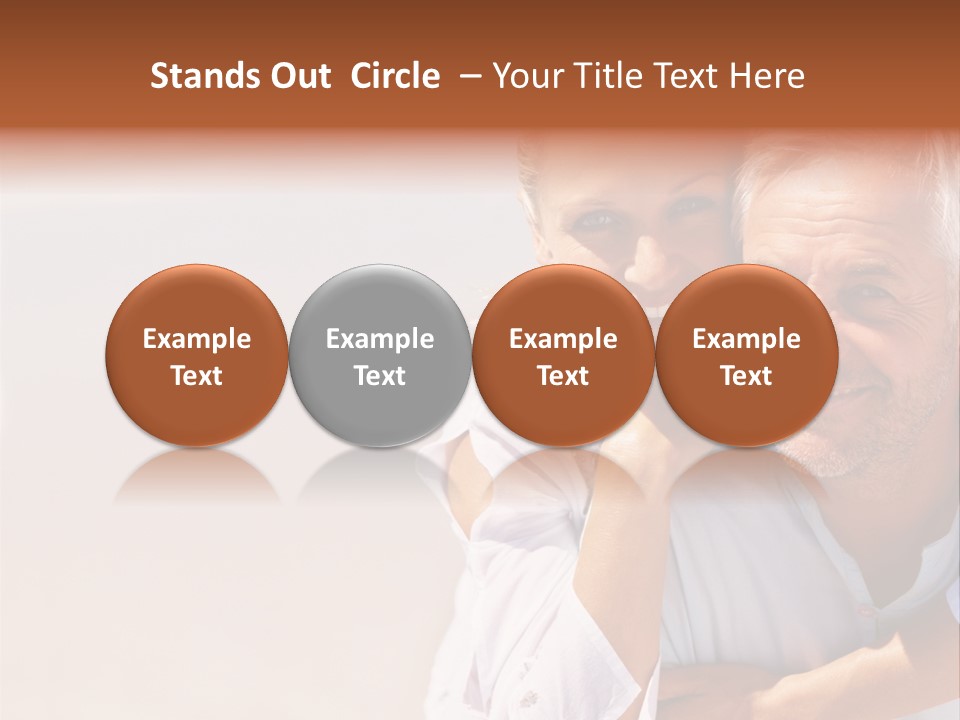 Stands Out Circle – Your Title Text Here

Example Text

Example Text

Example Text

Example Text